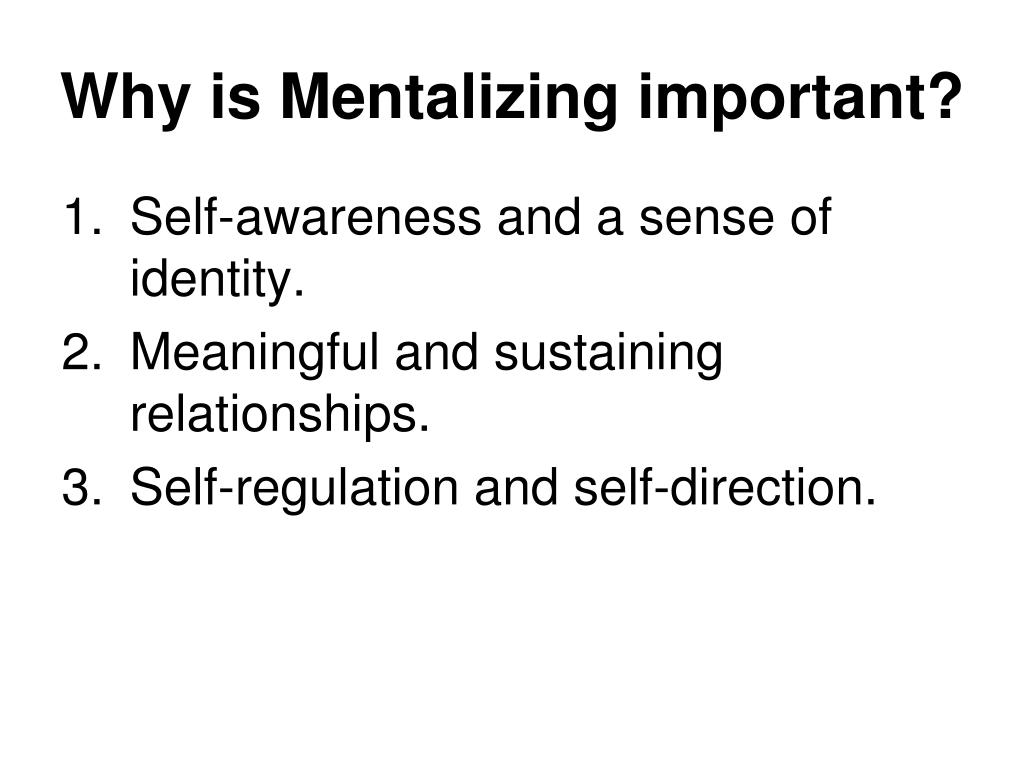 Why is Mentalizing important?

1. Self-awareness and a sense of identity.
2. Meaningful and sustaining relationships.
3. Self-regulation and self-direction.